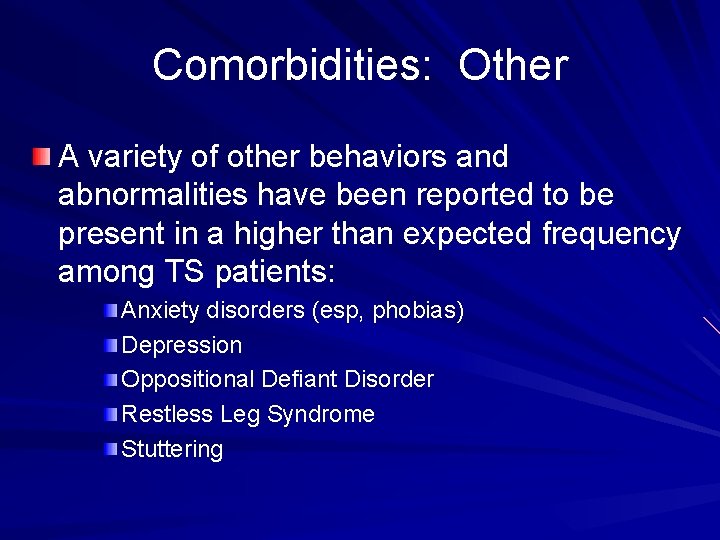 Comorbidities: Other

A variety of other behaviors and abnormalities have been reported to be present in a higher than expected frequency among TS patients:

Anxiety disorders (esp, phobias)
Depression
Oppositional Defiant Disorder
Restless Leg Syndrome
Stuttering